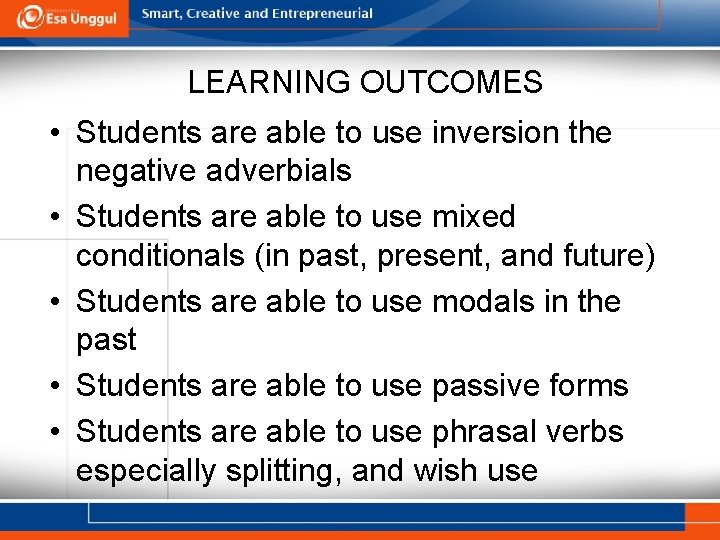 Esa Unggul

Smart, Creative and Entrepreneurial

LEARNING OUTCOMES

• Students are able to use inversion the negative adverbials
• Students are able to use mixed conditionals (in past, present, and future)
• Students are able to use modals in the past
• Students are able to use passive forms
• Students are able to use phrasal verbs especially splitting, and wish use